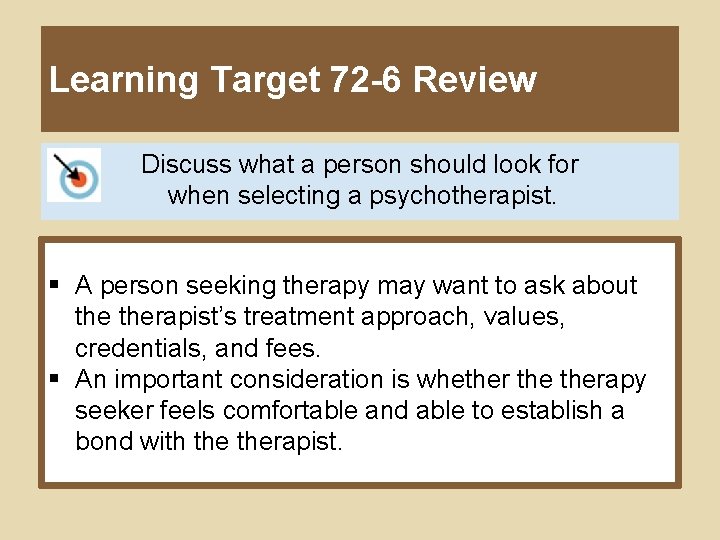 Learning Target 72-6 Review

Discuss what a person should look for when selecting a psychotherapist.

▪ A person seeking therapy may want to ask about the therapist's treatment approach, values, credentials, and fees.
▪ An important consideration is whether the therapy seeker feels comfortable and able to establish a bond with the therapist.